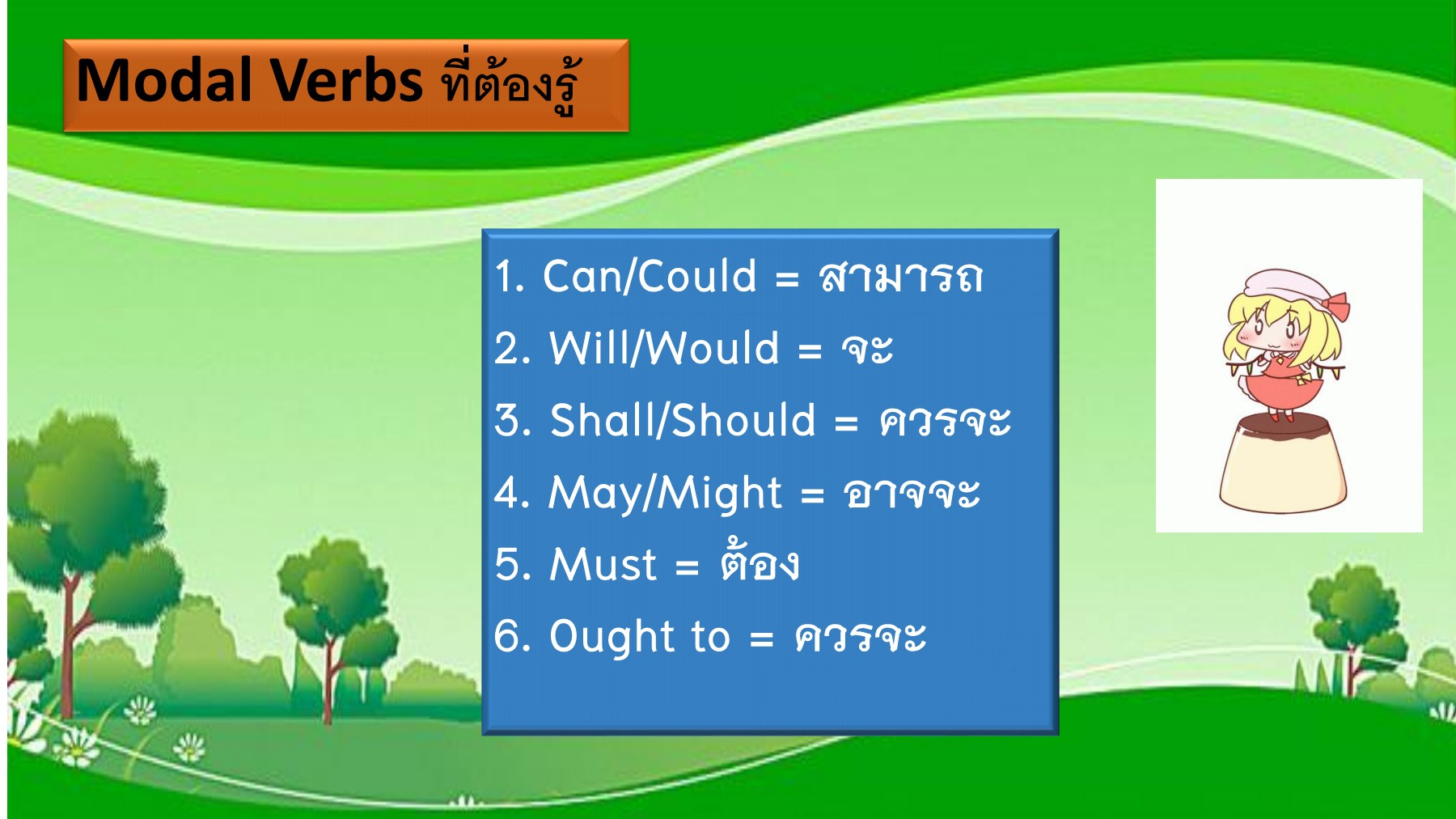 Modal Verbs ที่ต้องรู้

1. Can/Could = สามารถ
2. Will/Would = จะ
3. Shall/Should = ควรจะ
4. May/Might = อาจจะ
5. Must = ต้อง
6. Ought to = ควรจะ